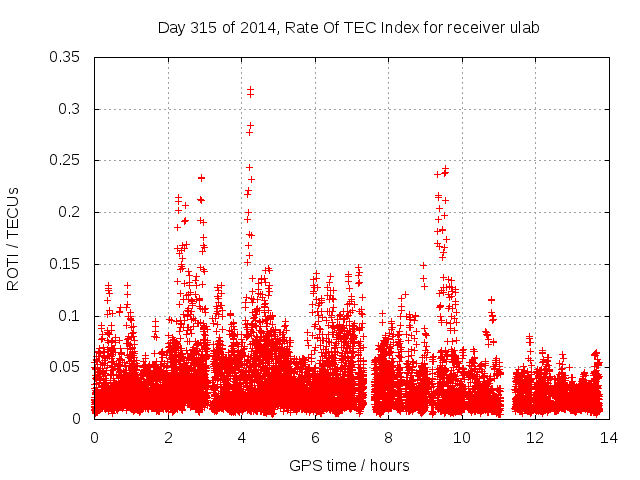 Day 315 of 2014, Rate Of TEC Index for receiver ulab

ROTI / TECUs

0.35
0.3
0.25
0.2
0.15
0.1
0.05
0

0
2
4
6
8
10
12
14

GPS time / hours